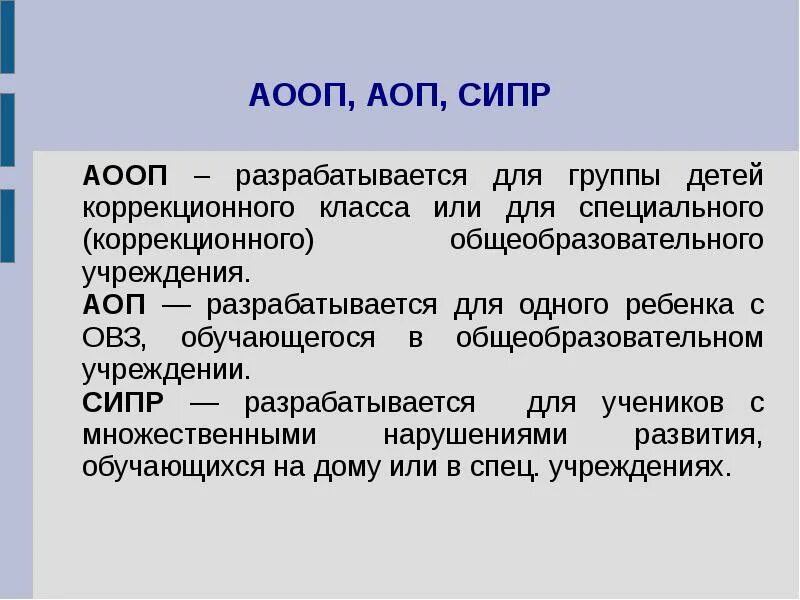 АООП, АОП, СИПР

АООП – разрабатывается для группы детей коррекционного класса или для специального (коррекционного) общеобразовательного учреждения.
АОП — разрабатывается для одного ребенка с ОВЗ, обучающегося в общеобразовательном учреждении.
СИПР — разрабатывается для учеников с множественными нарушениями развития, обучающихся на дому или в спец. учреждениях.